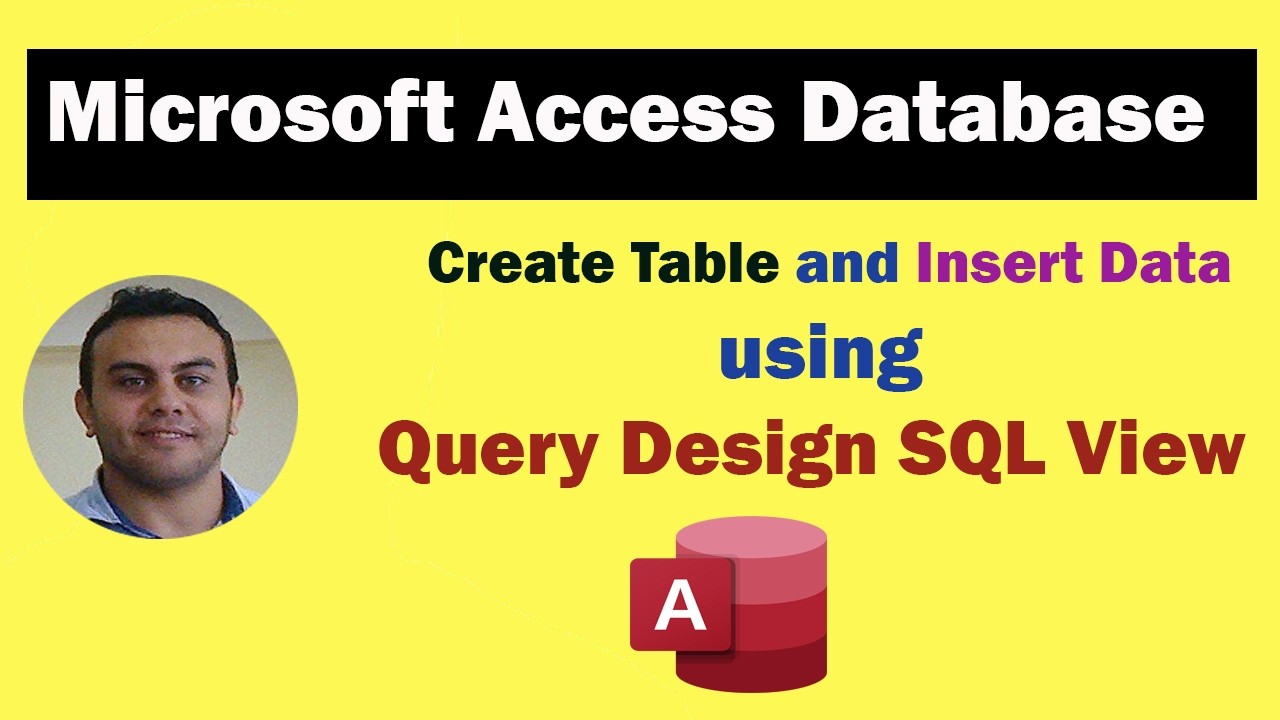 Microsoft Access Database

Create Table and Insert Data
using
Query Design SQL View

A